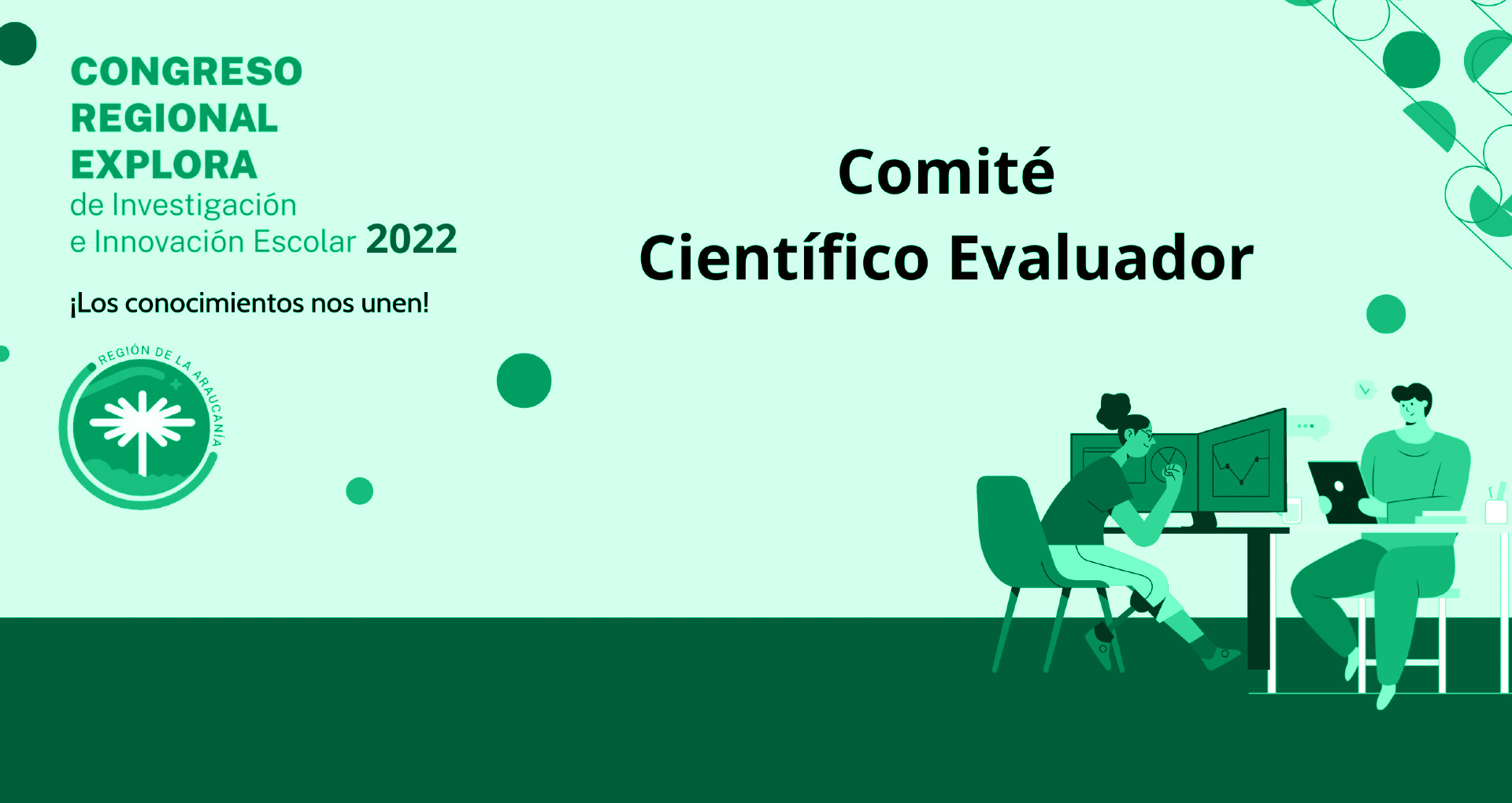 CONGRESO
REGIONAL
EXPLORA
de Investigación
e Innovación Escolar 2022

¡Los conocimientos nos unen!

REGIÓN DE LA ARAUCANÍA

Comité
Científico Evaluador